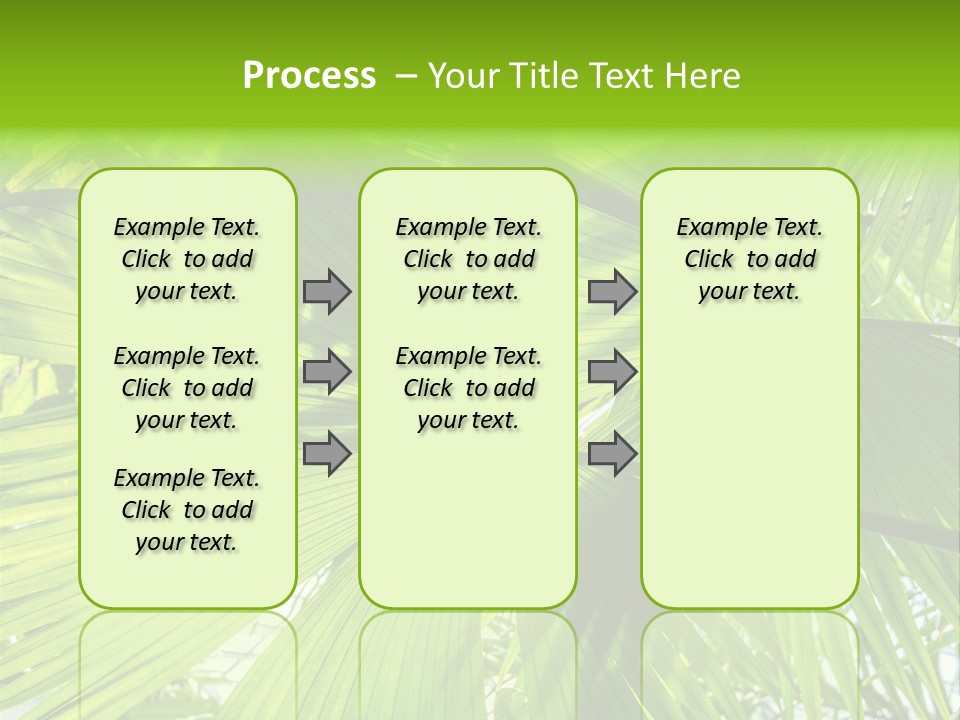 Process – Your Title Text Here

Example Text. Click to add your text.

Example Text. Click to add your text.

Example Text. Click to add your text.

Example Text. Click to add your text.

Example Text. Click to add your text.

Example Text. Click to add your text.